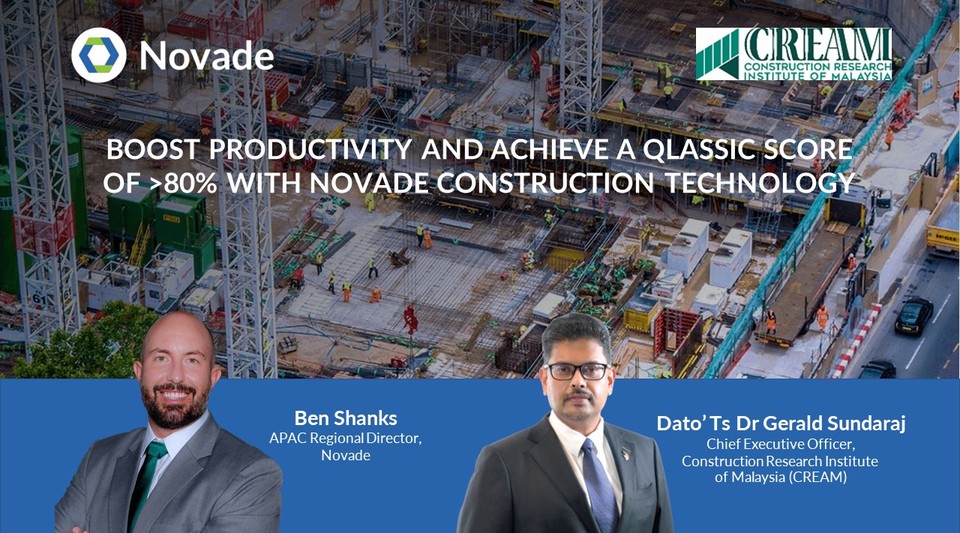 Novade

CREAM
CONSTRUCTION RESEARCH INSTITUTE OF MALAYSIA

BOOST PRODUCTIVITY AND ACHIEVE A QLASSIC SCORE OF >80% WITH NOVADE CONSTRUCTION TECHNOLOGY

Ben Shanks
APAC Regional Director, Novade

Dato' Ts Dr Gerald Sundaraj
Chief Executive Officer, Construction Research Institute of Malaysia (CREAM)